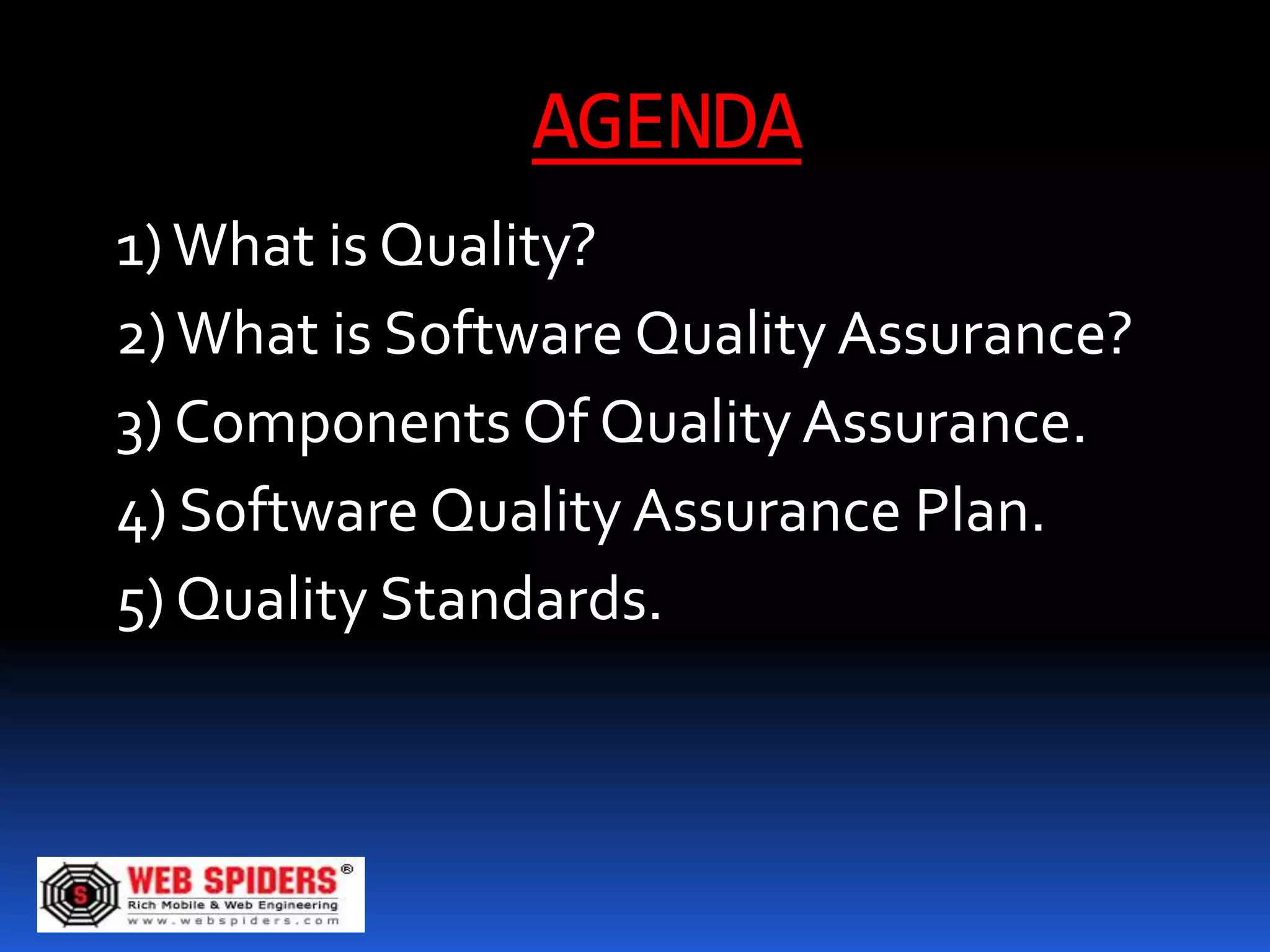 AGENDA

1) What is Quality?

2) What is Software Quality Assurance?

3) Components Of Quality Assurance.

4) Software Quality Assurance Plan.

5) Quality Standards.

S WEB SPIDERS®
Rich Mobile & Web Engineering
www.webspiders.com